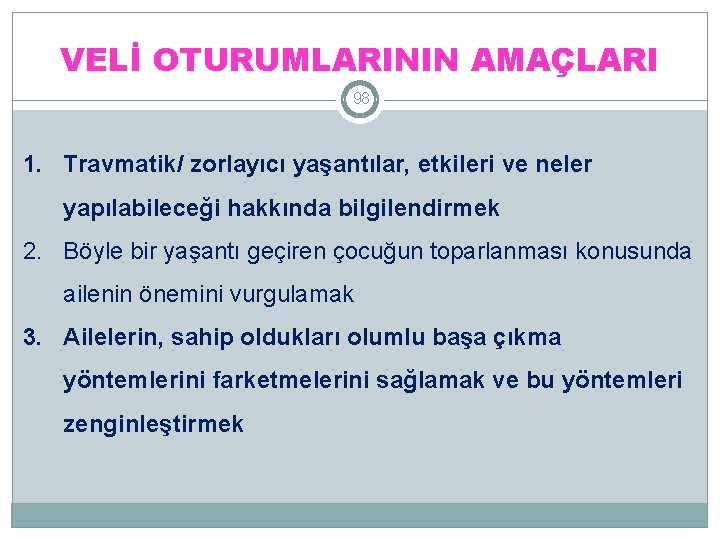 VELİ OTURUMLARININ AMAÇLARI

98

1. Travmatik/ zorlayıcı yaşantılar, etkileri ve neler yapılabileceği hakkında bilgilendirmek
2. Böyle bir yaşantı geçiren çocuğun toparlanması konusunda ailenin önemini vurgulamak
3. Ailelerin, sahip oldukları olumlu başa çıkma yöntemlerini farketmelerini sağlamak ve bu yöntemleri zenginleştirmek